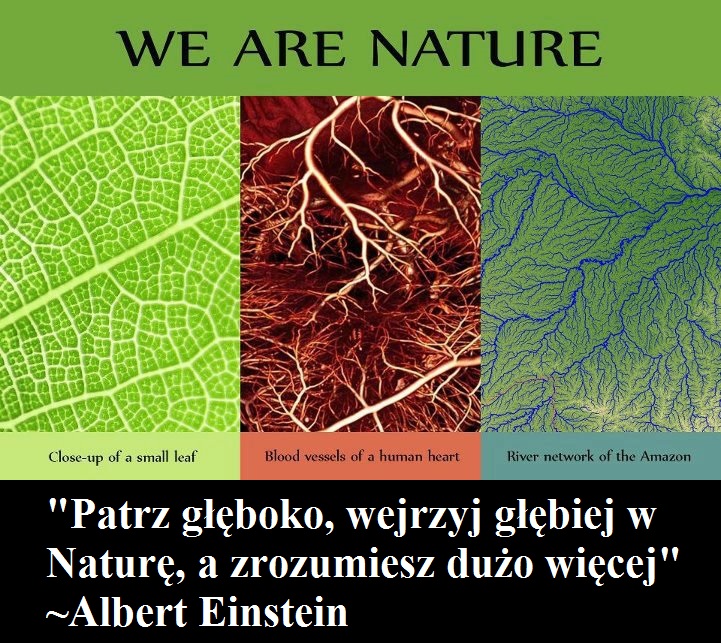 WE ARE NATURE

Close-up of a small leaf

Blood vessels of a human heart

River network of the Amazon

"Patrz głęboko, wejrzyj głębiej w Naturę, a zrozumiesz dużo więcej" ~Albert Einstein